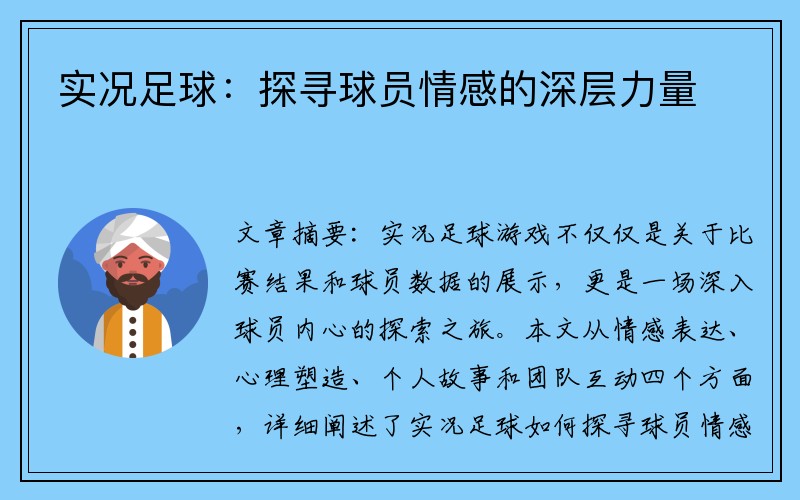 实况足球：探寻球员情感的深层力量

文章摘要：实况足球游戏不仅仅是关于比赛结果和球员数据的展示，更是一场深入球员内心的探索之旅。本文从情感表达、心理塑造、个人故事和团队互动四个方面，详细阐述了实况足球如何探寻球员情感